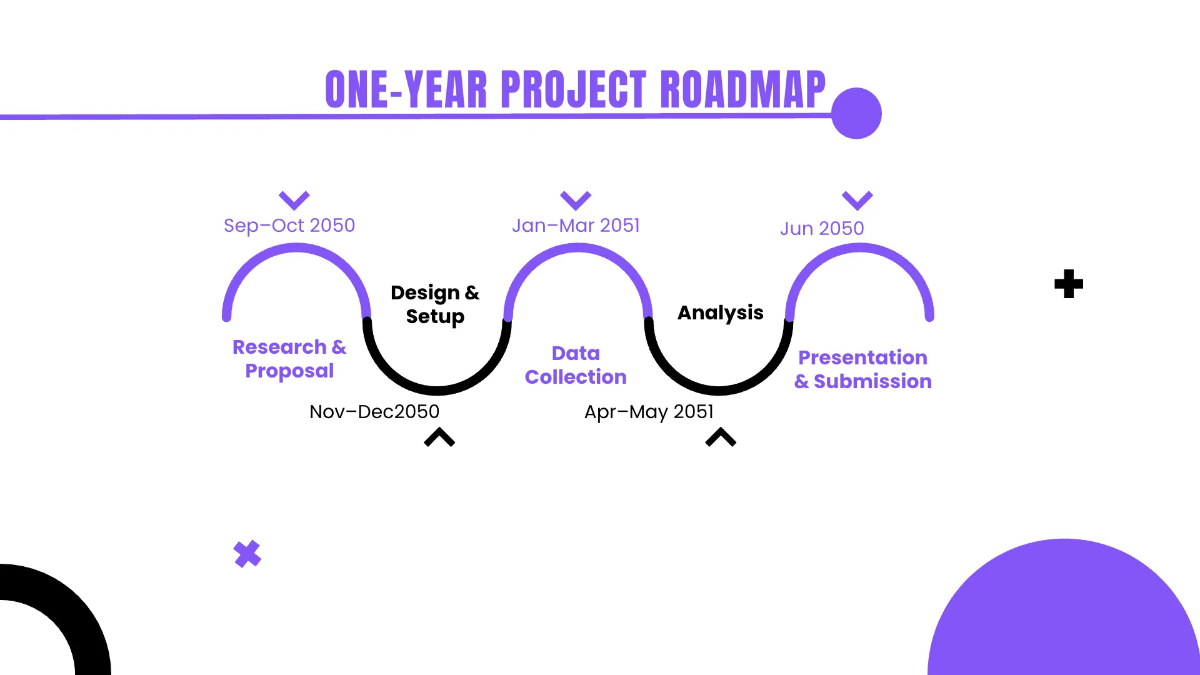 ONE-YEAR PROJECT ROADMAP

Sep–Oct 2050

Research & Proposal

Design & Setup

Nov–Dec2050

Jan–Mar 2051

Data Collection

Analysis

Apr–May 2051

Jun 2050

Presentation & Submission